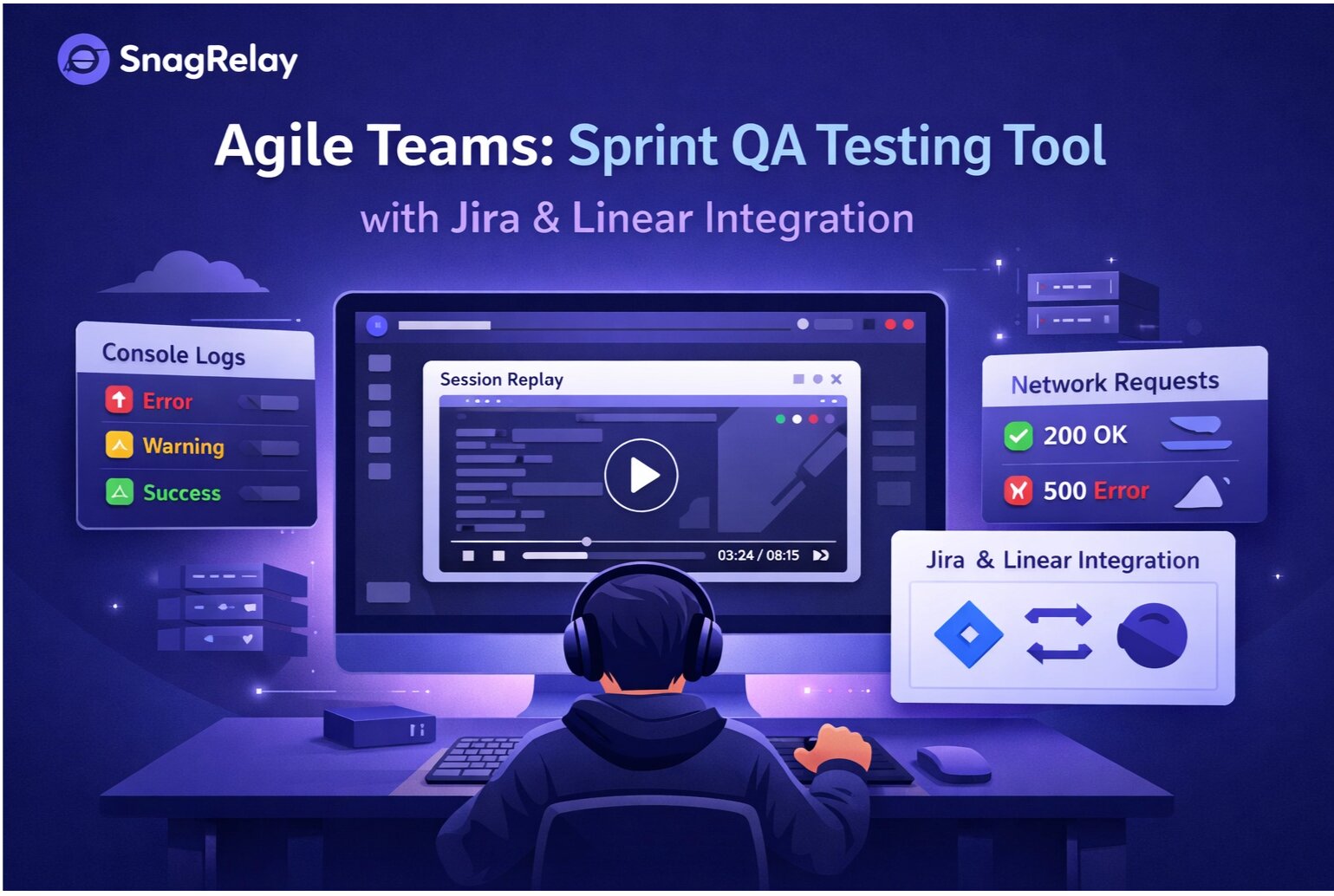 SnagRelay

Agile Teams: Sprint QA Testing Tool

with Jira & Linear Integration

Console Logs
Error
Warning
Success

Session Replay
03:24 / 08:15

Network Requests
200 OK
500 Error

Jira & Linear Integration